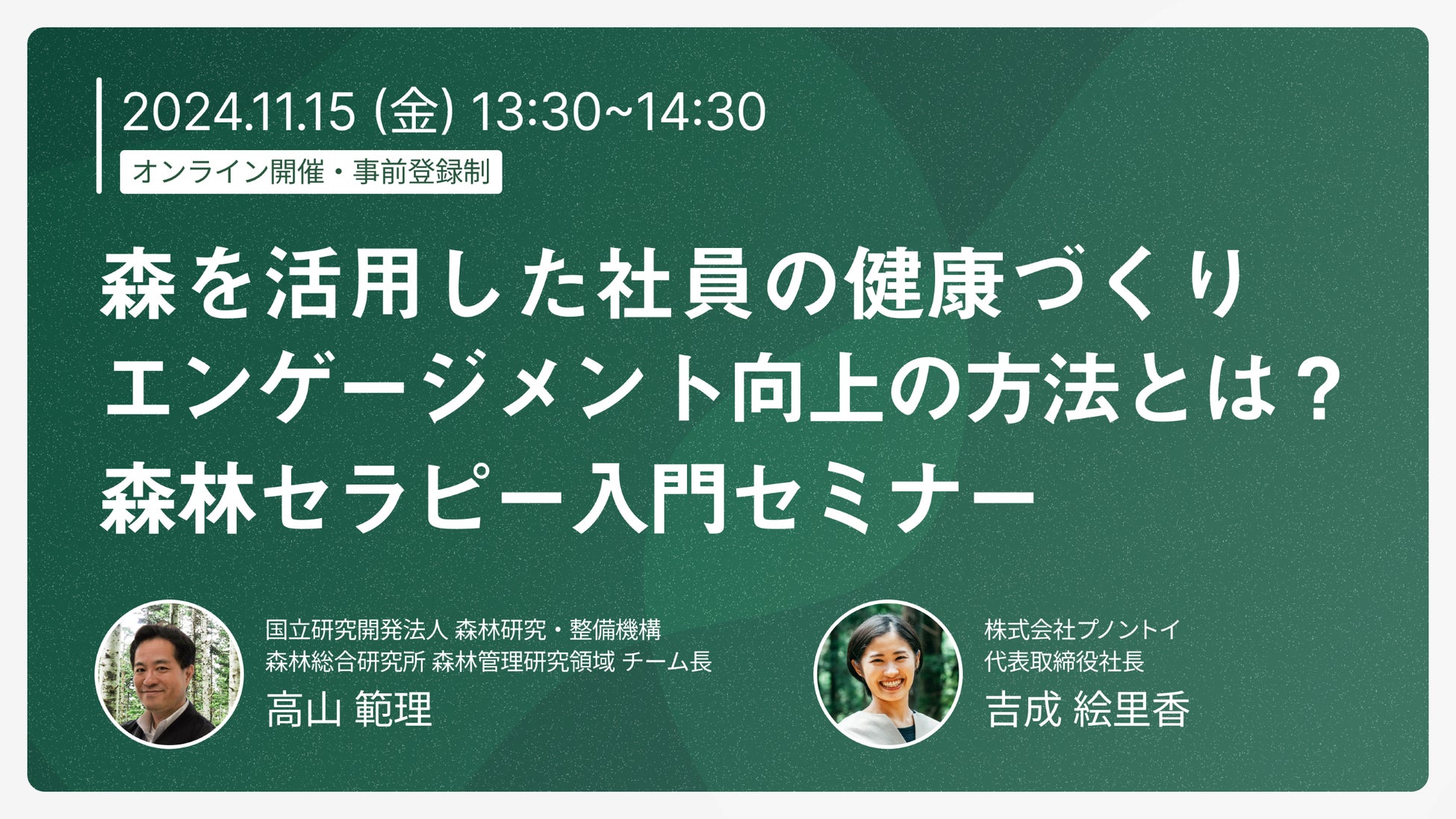 2024.11.15 (金) 13:30~14:30
オンライン開催・事前登録制

森を活用した社員の健康づくり
エンゲージメント向上の方法とは？
森林セラピー入門セミナー

国立研究開発法人 森林研究・整備機構
森林総合研究所 森林管理研究領域 チーム長
高山 範理

株式会社プノントイ
代表取締役社長
吉成 絵里香